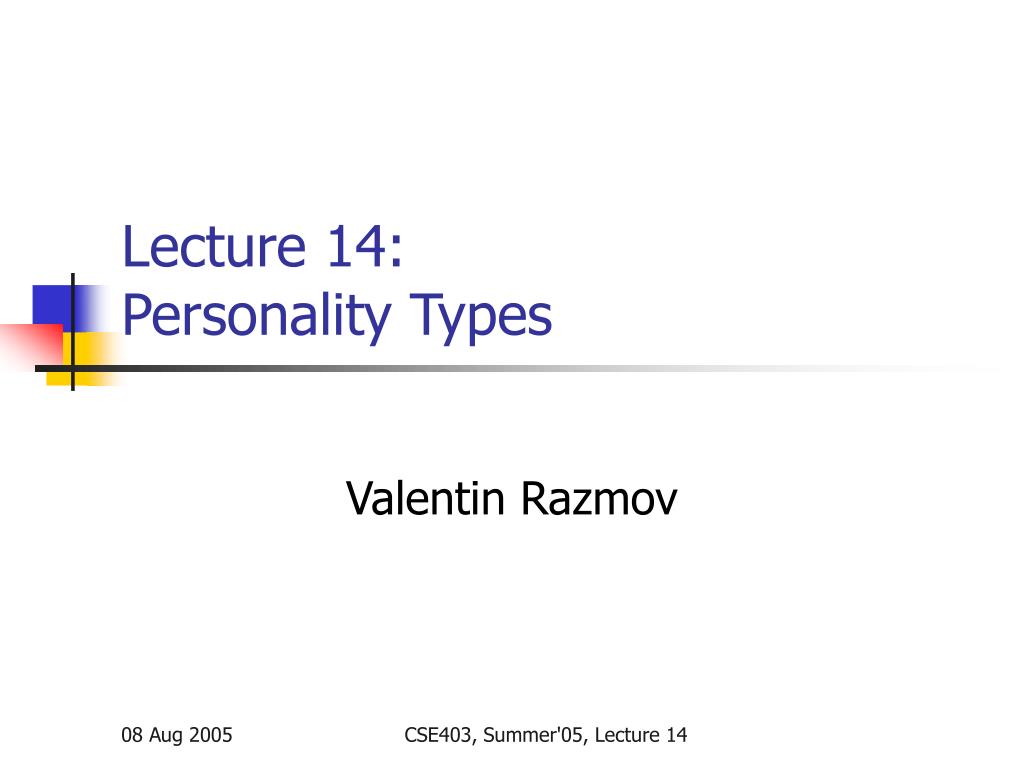 Lecture 14:
Personality Types

Valentin Razmov

08 Aug 2005

CSE403, Summer'05, Lecture 14